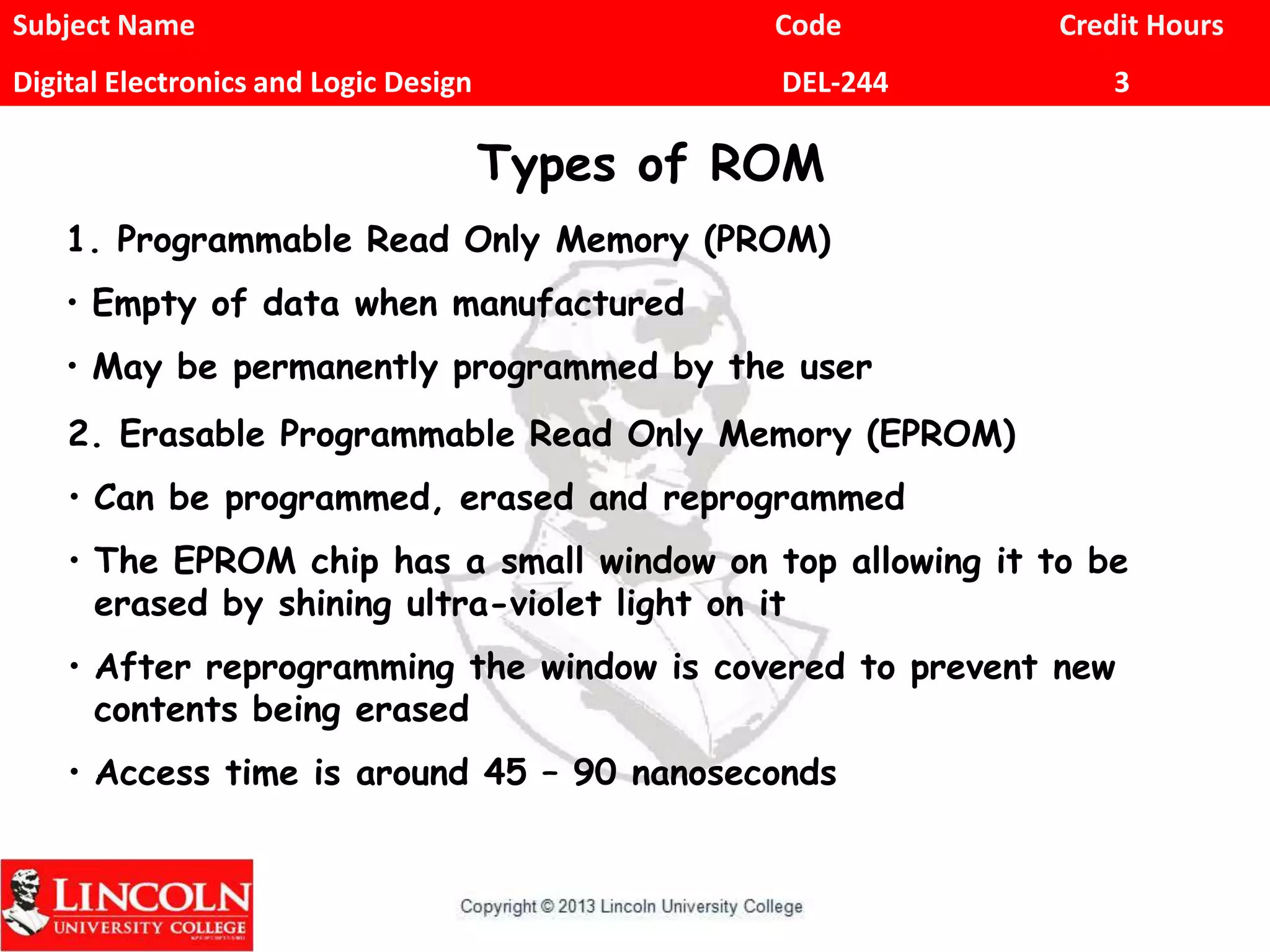 | Subject Name | Code | Credit Hours |
|---|---|---|
| Digital Electronics and Logic Design | DEL-244 | 3 |

Types of ROM

1. Programmable Read Only Memory (PROM)

• Empty of data when manufactured

• May be permanently programmed by the user

2. Erasable Programmable Read Only Memory (EPROM)

• Can be programmed, erased and reprogrammed

• The EPROM chip has a small window on top allowing it to be erased by shining ultra-violet light on it

• After reprogramming the window is covered to prevent new contents being erased

• Access time is around 45 – 90 nanoseconds

LINCOLN UNIVERSITY COLLEGE

Copyright © 2013 Lincoln University College